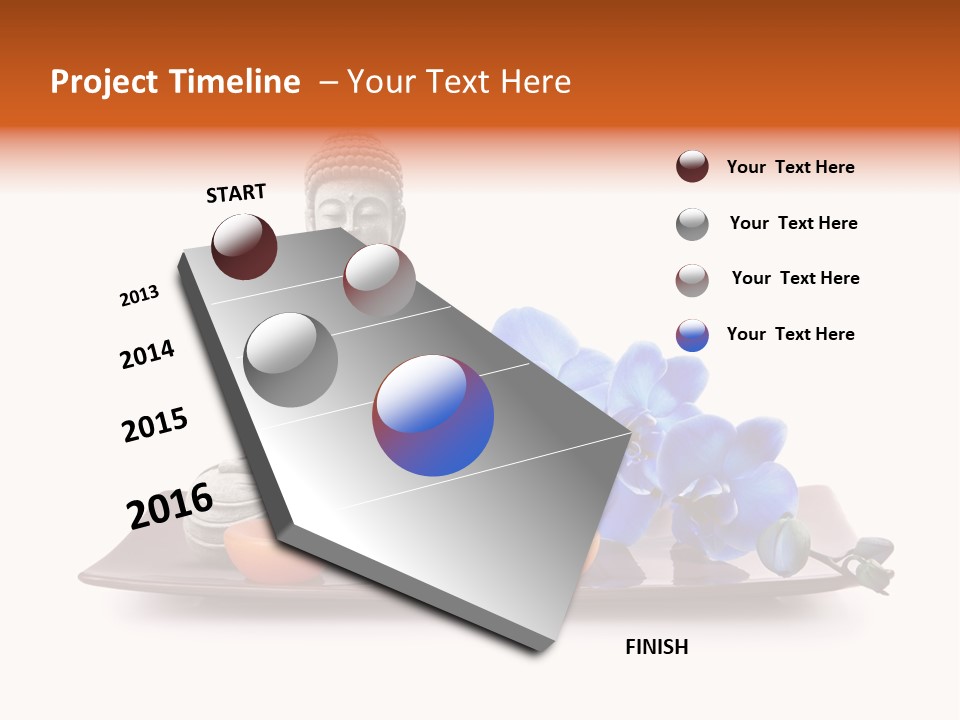 Project Timeline – Your Text Here

START

2013

2014

2015

2016

FINISH

Your Text Here

Your Text Here

Your Text Here

Your Text Here